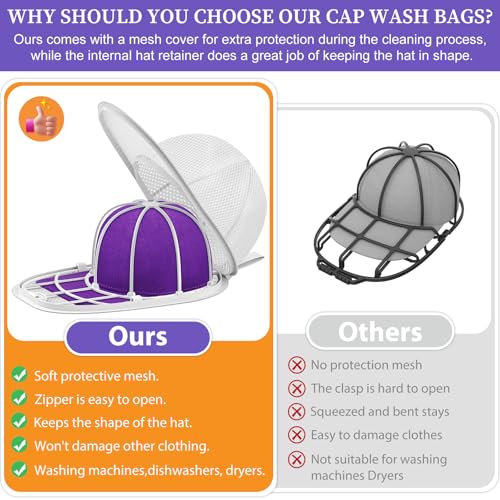 WHY SHOULD YOU CHOOSE OUR CAP WASH BAGS?
Ours comes with a mesh cover for extra protection during the cleaning process, while the internal hat retainer does a great job of keeping the hat in shape.

Ours

Soft protective mesh.
Zipper is easy to open.
Keeps the shape of the hat.
Won't damage other clothing.
Washing machines,dishwashers, dryers.

Others

No protection mesh
The clasp is hard to open
Squeezed and bent stays
Easy to damage clothes
Not suitable for washing machines Dryers